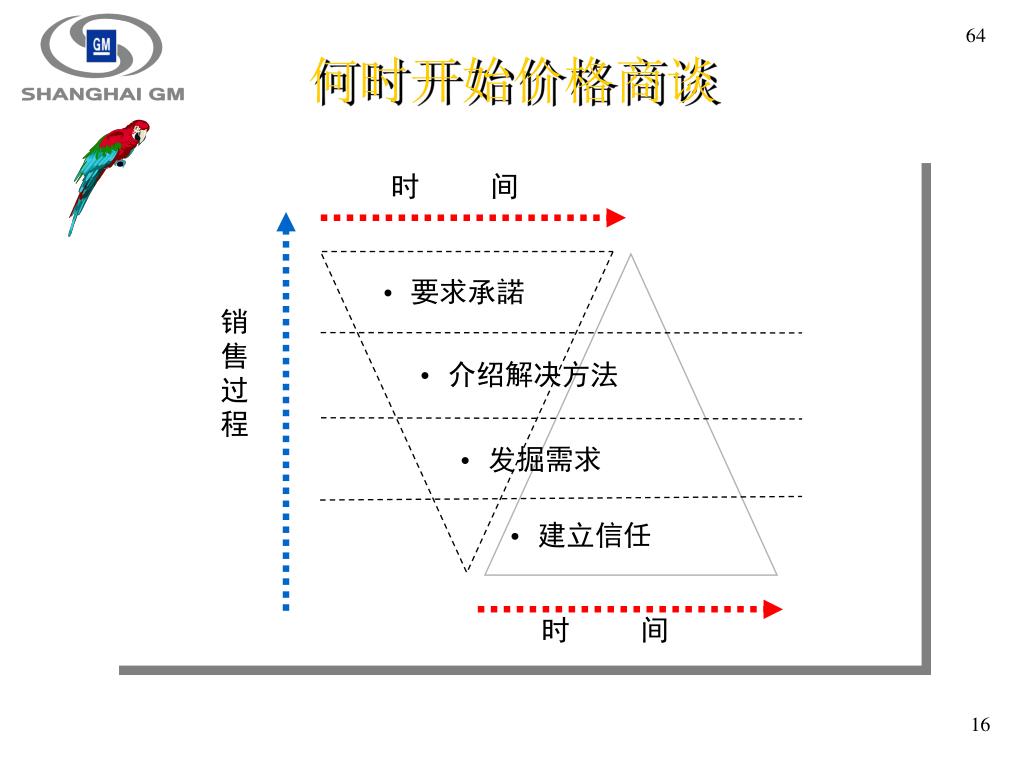 GM
SHANGHAI GM

64

何时开始价格商谈

时 间

销售过程

• 要求承諾

• 介绍解决方法

• 发掘需求

• 建立信任

时 间

16